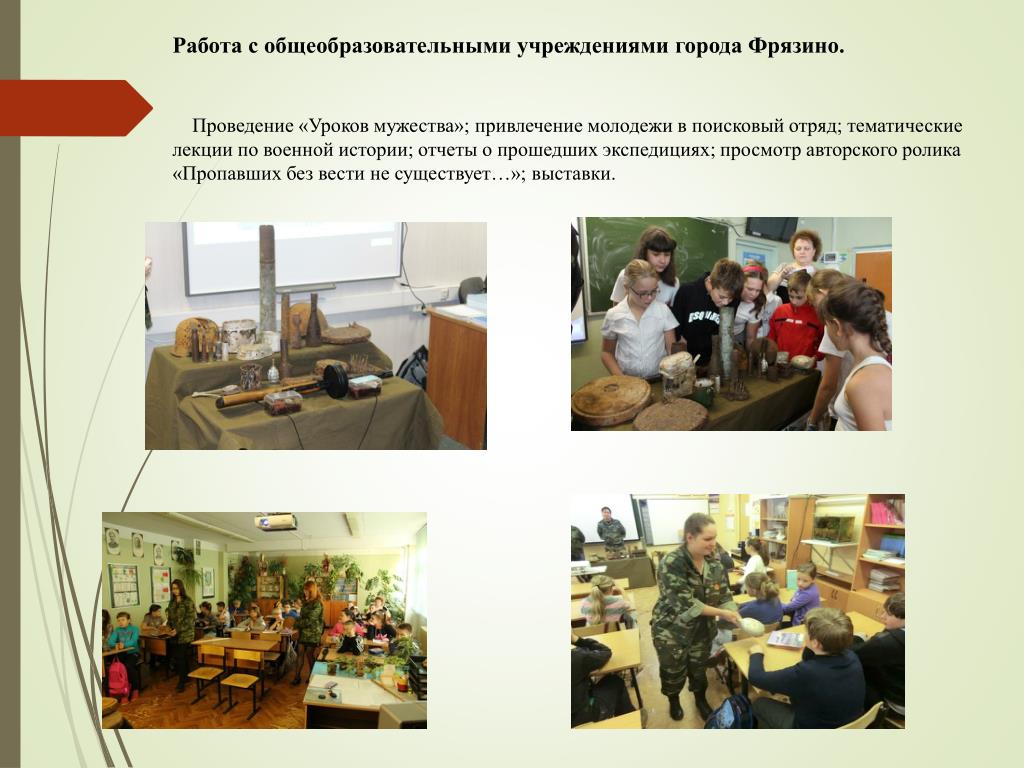 Работа с общеобразовательными учреждениями города Фрязино.

Проведение «Уроков мужества»; привлечение молодежи в поисковый отряд; тематические лекции по военной истории; отчеты о прошедших экспедициях; просмотр авторского ролика «Пропавших без вести не существует…»; выставки.